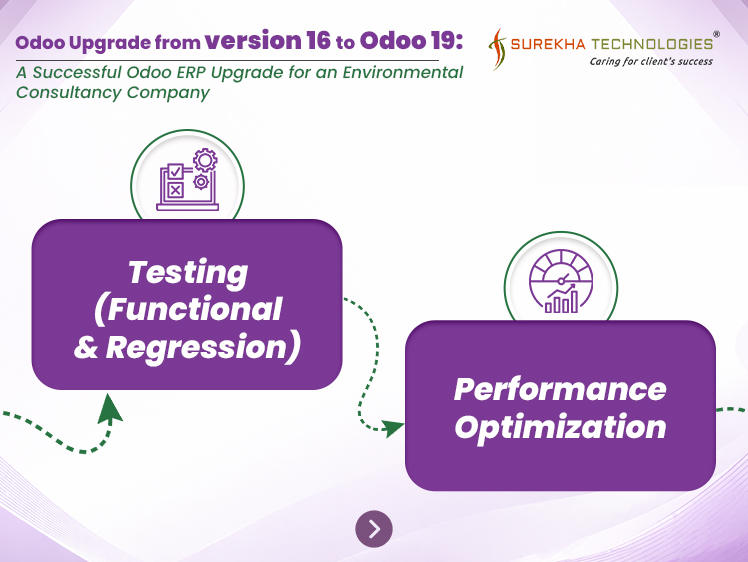 Odoo Upgrade from version 16 to Odoo 19:

A Successful Odoo ERP Upgrade for an Environmental Consultancy Company

SUREKHA TECHNOLOGIES®
Caring for client's success

Testing (Functional & Regression)

Performance Optimization